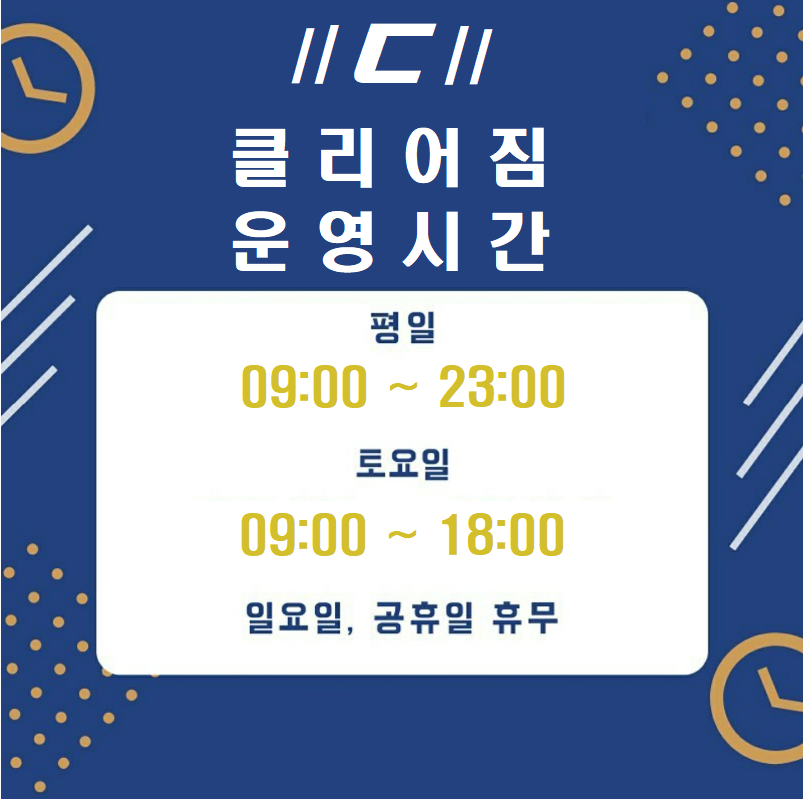 //C//

클리어짐
운영시간

평일
09:00 ~ 23:00

토요일
09:00 ~ 18:00

일요일, 공휴일 휴무